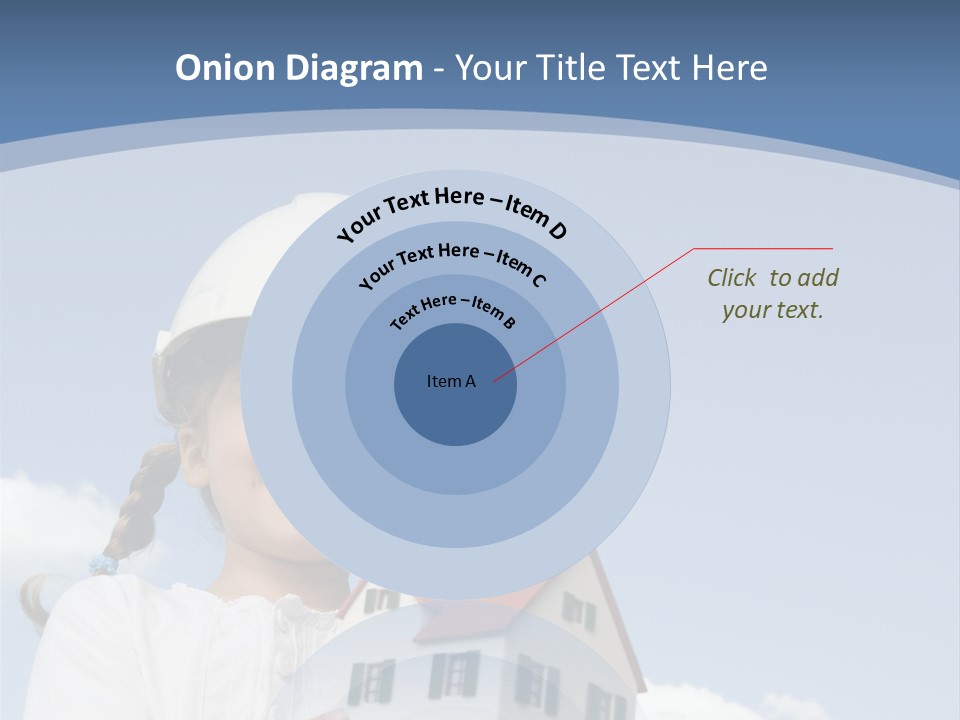 Onion Diagram - Your Title Text Here

Your Text Here – Item D

Your Text Here – Item C

Text Here – Item B

Item A

Click to add your text.